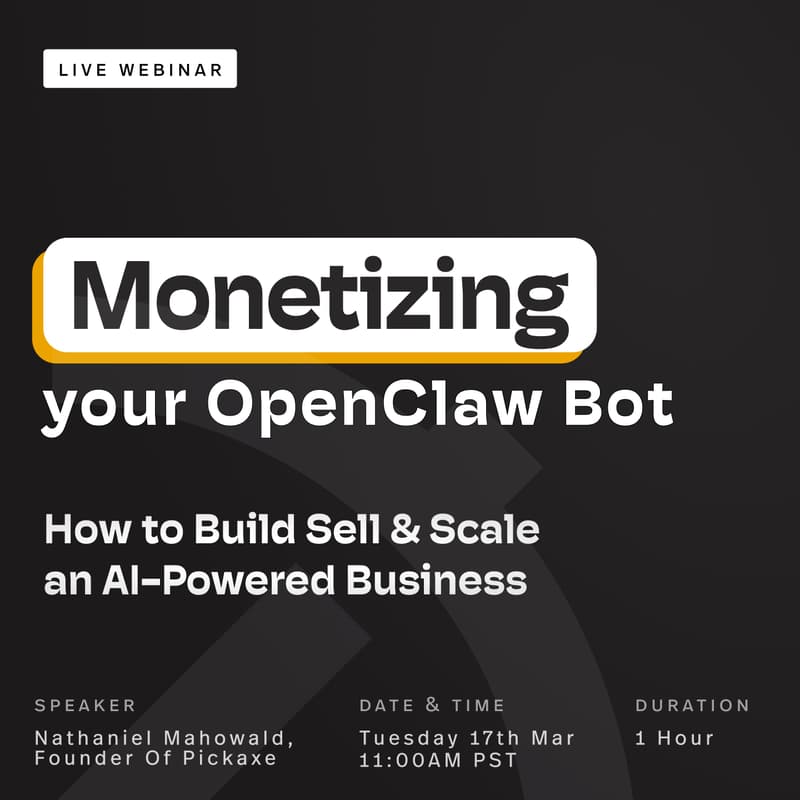 LIVE WEBINAR

Monetizing your OpenClaw Bot

How to Build Sell & Scale an AI-Powered Business

SPEAKER
Nathaniel Mahowald, Founder Of Pickaxe

DATE & TIME
Tuesday 17th Mar
11:00AM PST

DURATION
1 Hour